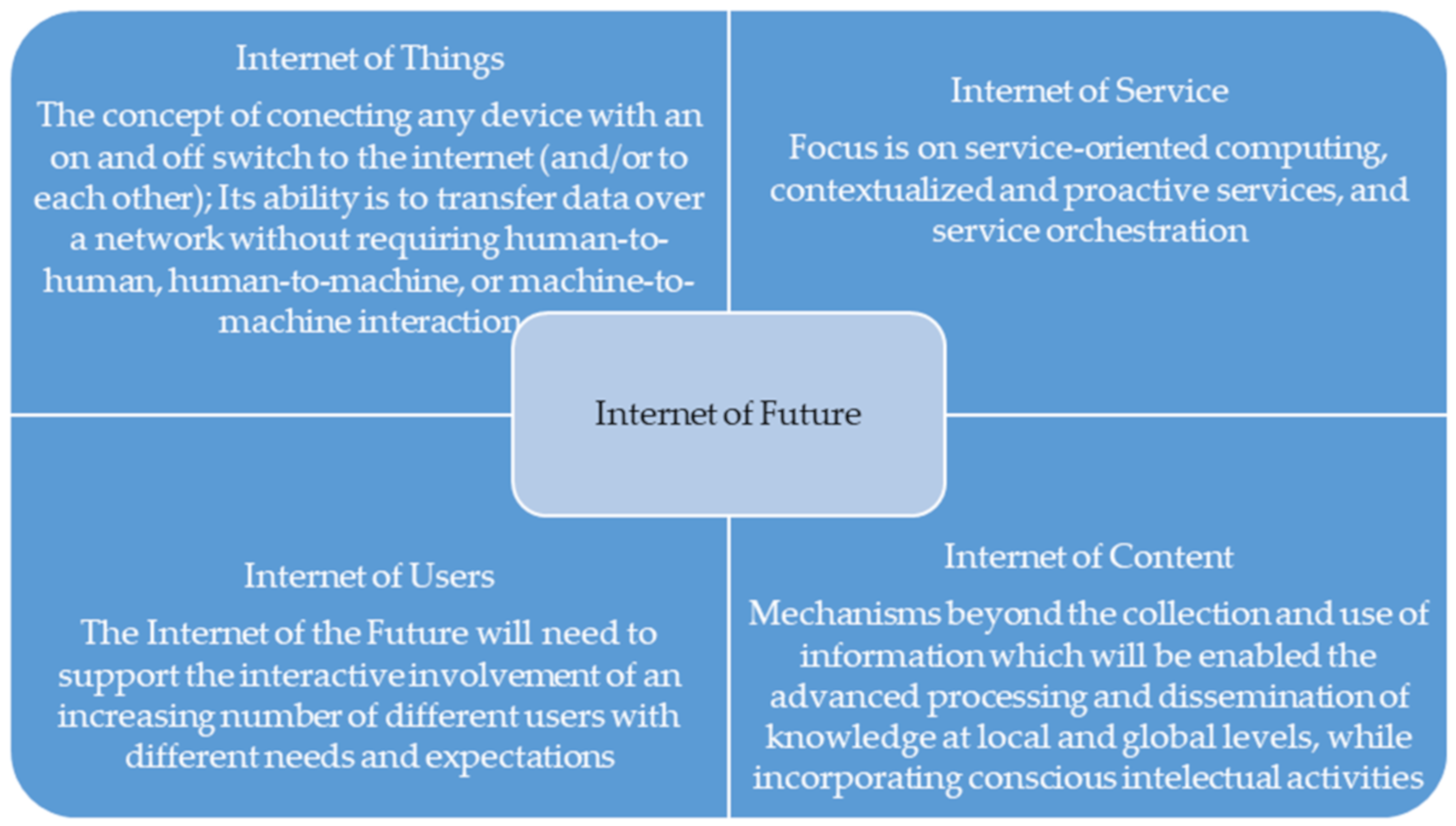 Internet of Things

The concept of conecting any device with an on and off switch to the internet (and/or to each other); Its ability is to transfer data over a network without requiring human-to-human, human-to-machine, or machine-to-machine interaction

Internet of Service

Focus is on service-oriented computing, contextualized and proactive services, and service orchestration

Internet of Future

Internet of Users

The Internet of the Future will need to support the interactive involvement of an increasing number of different users with different needs and expectations

Internet of Content

Mechanisms beyond the collection and use of information which will be enabled the advanced processing and dissemination of knowledge at local and global levels, while incorporating conscious intelectual activities